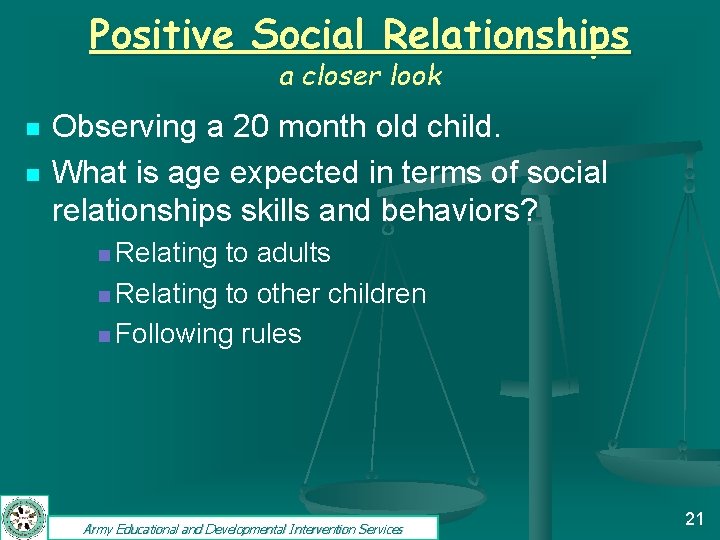 Positive Social Relationships
a closer look

Observing a 20 month old child.

What is age expected in terms of social relationships skills and behaviors?

Relating to adults

Relating to other children

Following rules

Army Educational and Developmental Intervention Services

21